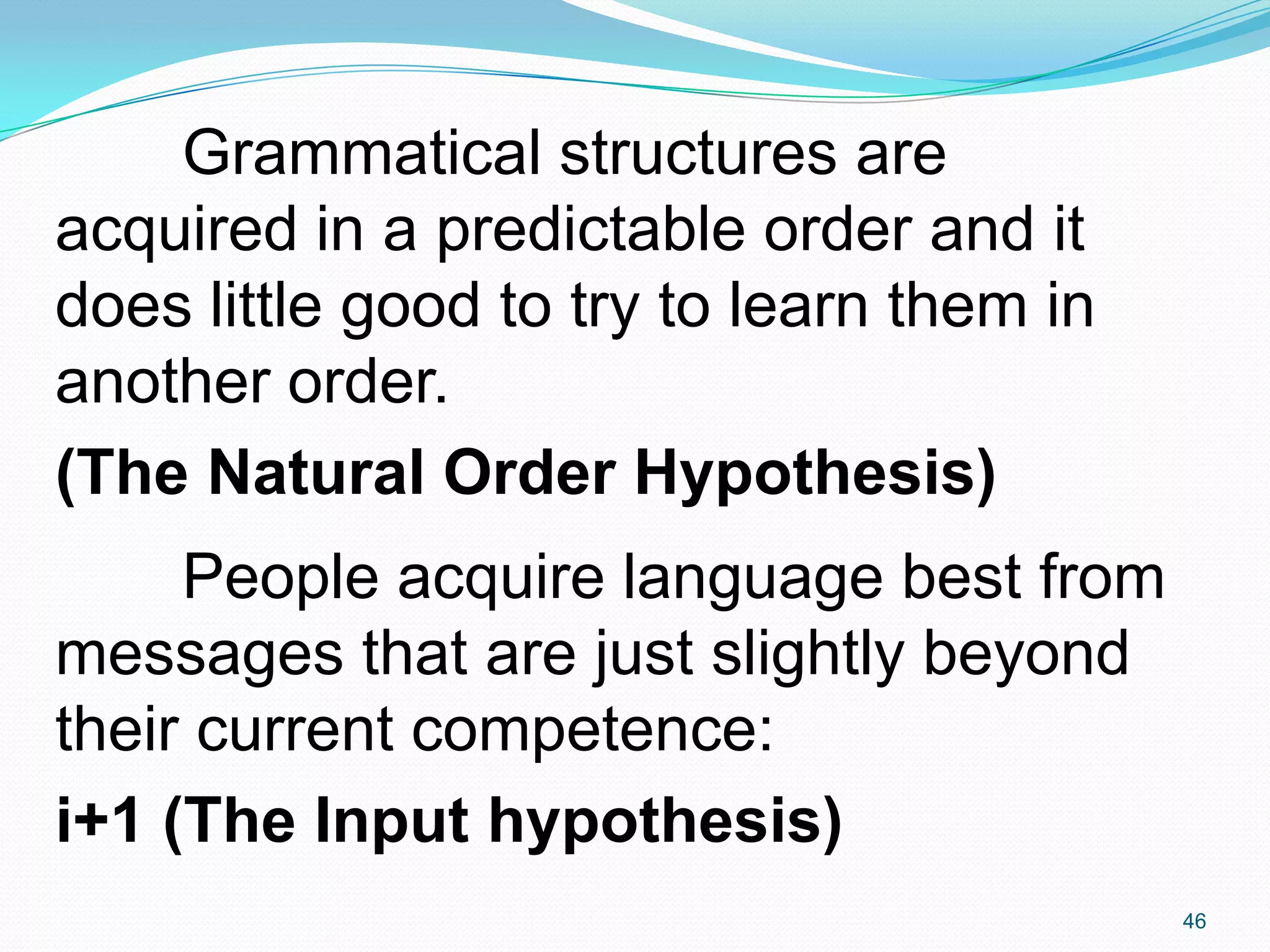 Grammatical structures are acquired in a predictable order and it does little good to try to learn them in another order.

(The Natural Order Hypothesis)

People acquire language best from messages that are just slightly beyond their current competence:

i+1 (The Input hypothesis)

46